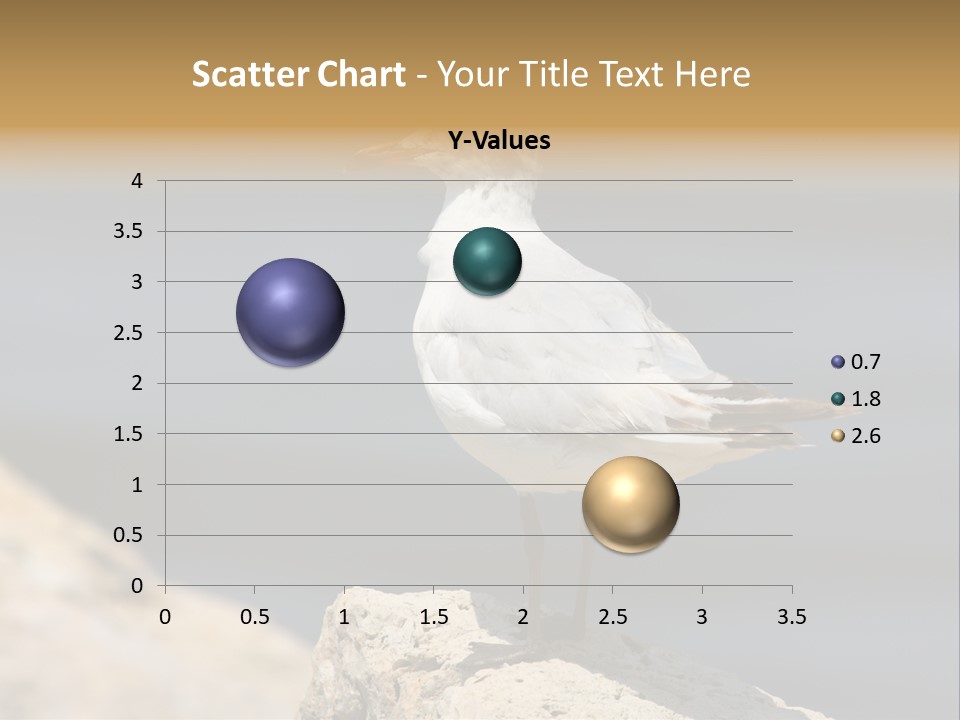 Scatter Chart - Your Title Text Here

Y-Values

4
3.5
3
2.5
2
1.5
1
0.5
0

0 0.5 1 1.5 2 2.5 3 3.5

0.7
1.8
2.6